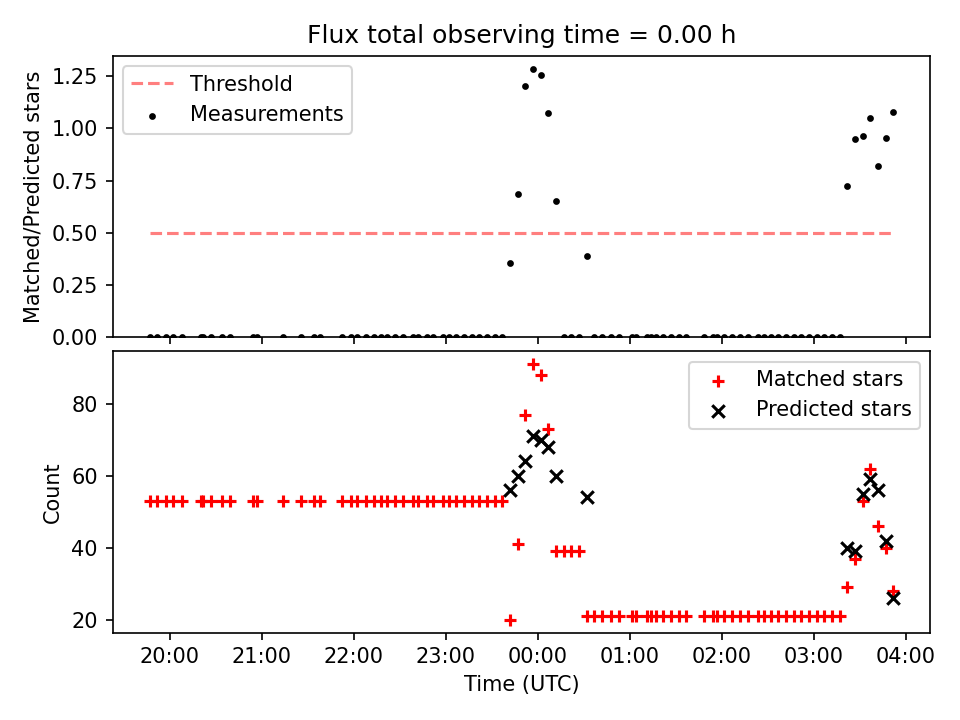 Flux total observing time = 0.00 h

Threshold
Measurements

Matched/Predicted stars

1.25
1.00
0.75
0.50
0.25
0.00

Matched stars
Predicted stars

Count

80
60
40
20

20:00
21:00
22:00
23:00
00:00
01:00
02:00
03:00
04:00

Time (UTC)